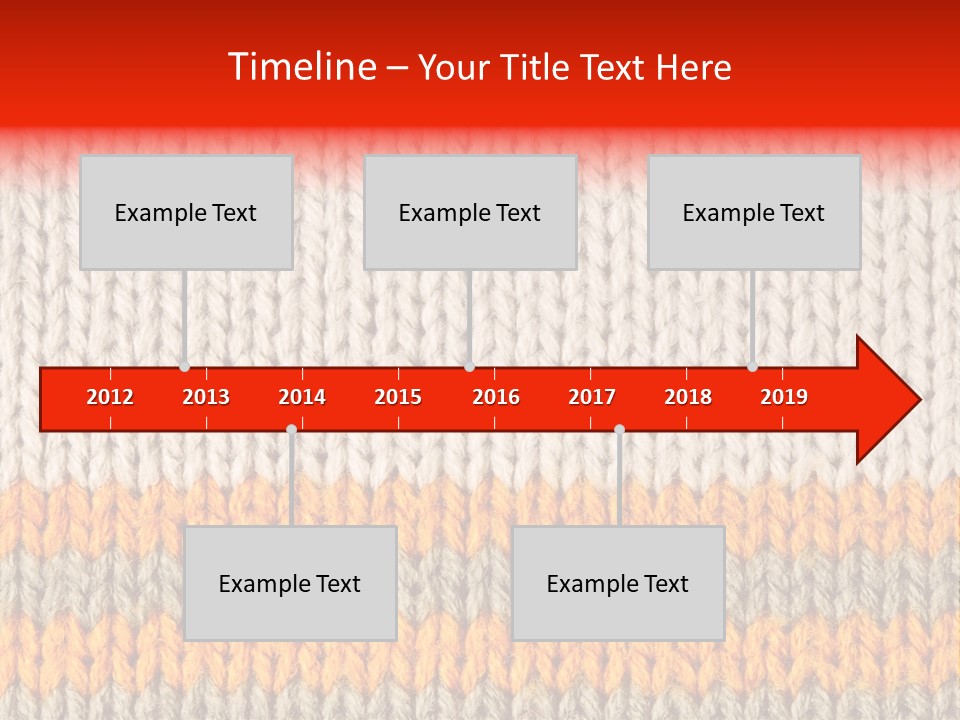 Timeline – Your Title Text Here

Example Text

Example Text

Example Text

2012 2013 2014 2015 2016 2017 2018 2019

Example Text

Example Text